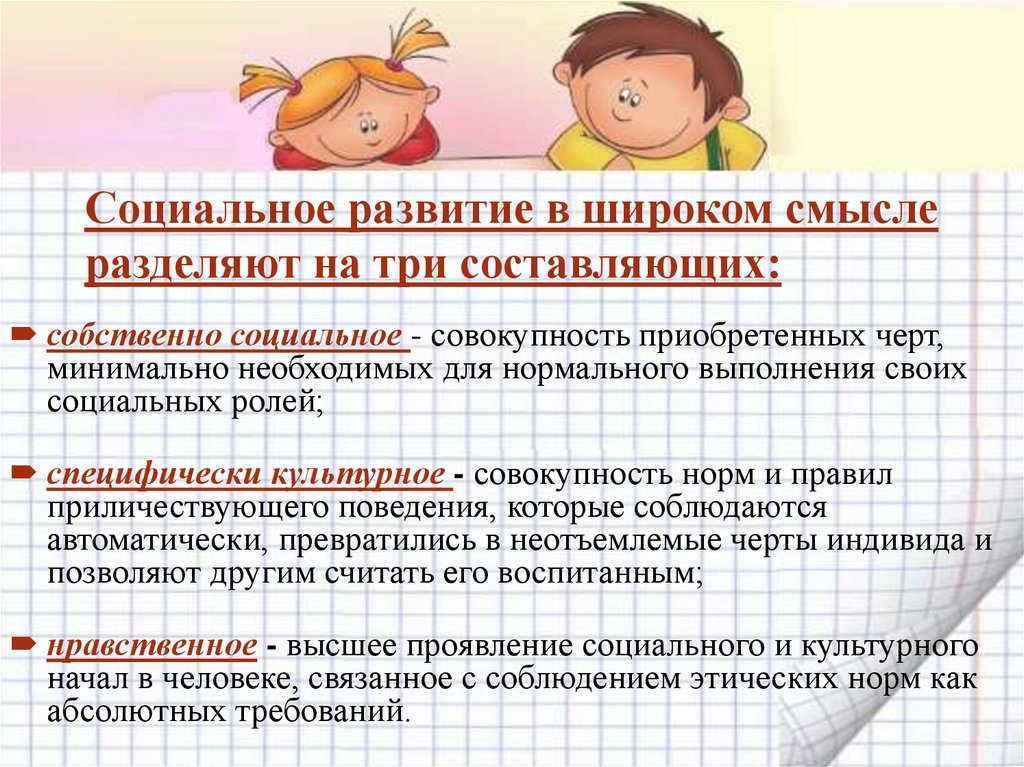 Социальное развитие в широком смысле разделяют на три составляющих:

собственно социальное - совокупность приобретенных черт, минимально необходимых для нормального выполнения своих социальных ролей;

специфически культурное - совокупность норм и правил приличествующего поведения, которые соблюдаются автоматически, превратились в неотъемлемые черты индивида и позволяют другим считать его воспитанным;

нравственное - высшее проявление социального и культурного начал в человеке, связанное с соблюдением этических норм как абсолютных требований.